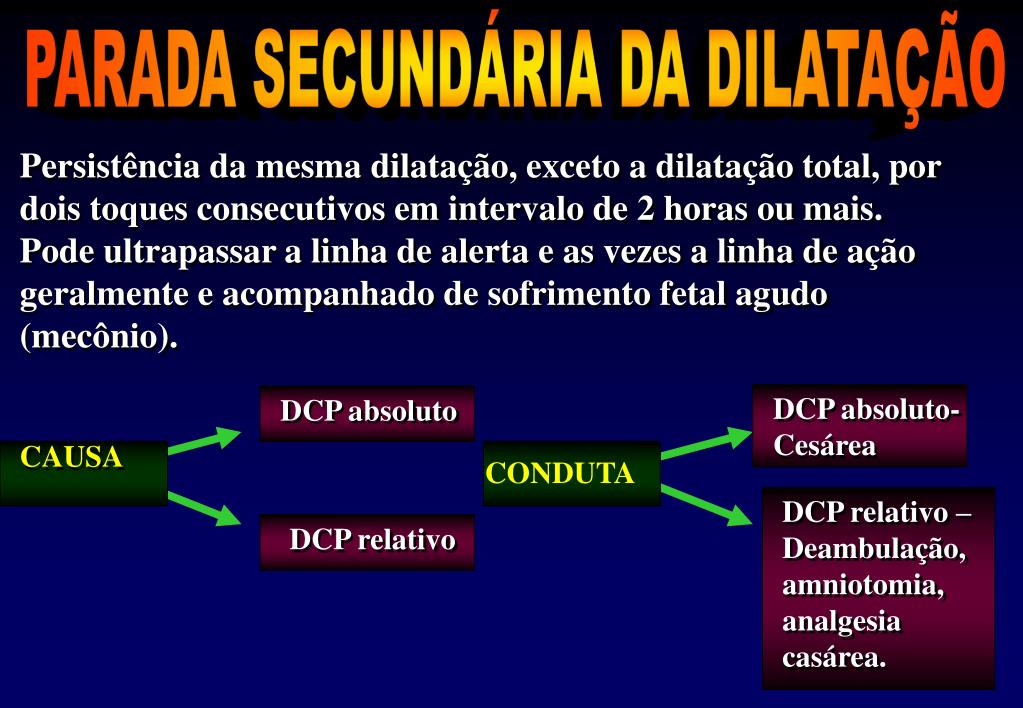 PARADA SECUNDÁRIA DA DILATAÇÃO

Persistência da mesma dilatação, exceto a dilatação total, por dois toques consecutivos em intervalo de 2 horas ou mais. Pode ultrapassar a linha de alerta e as vezes a linha de ação geralmente e acompanhado de sofrimento fetal agudo (mecônio).

CAUSA

DCP absoluto

DCP relativo

CONDUTA

DCP absoluto- Cesárea

DCP relativo – Deambulação, amniotomia, analgesia casárea.